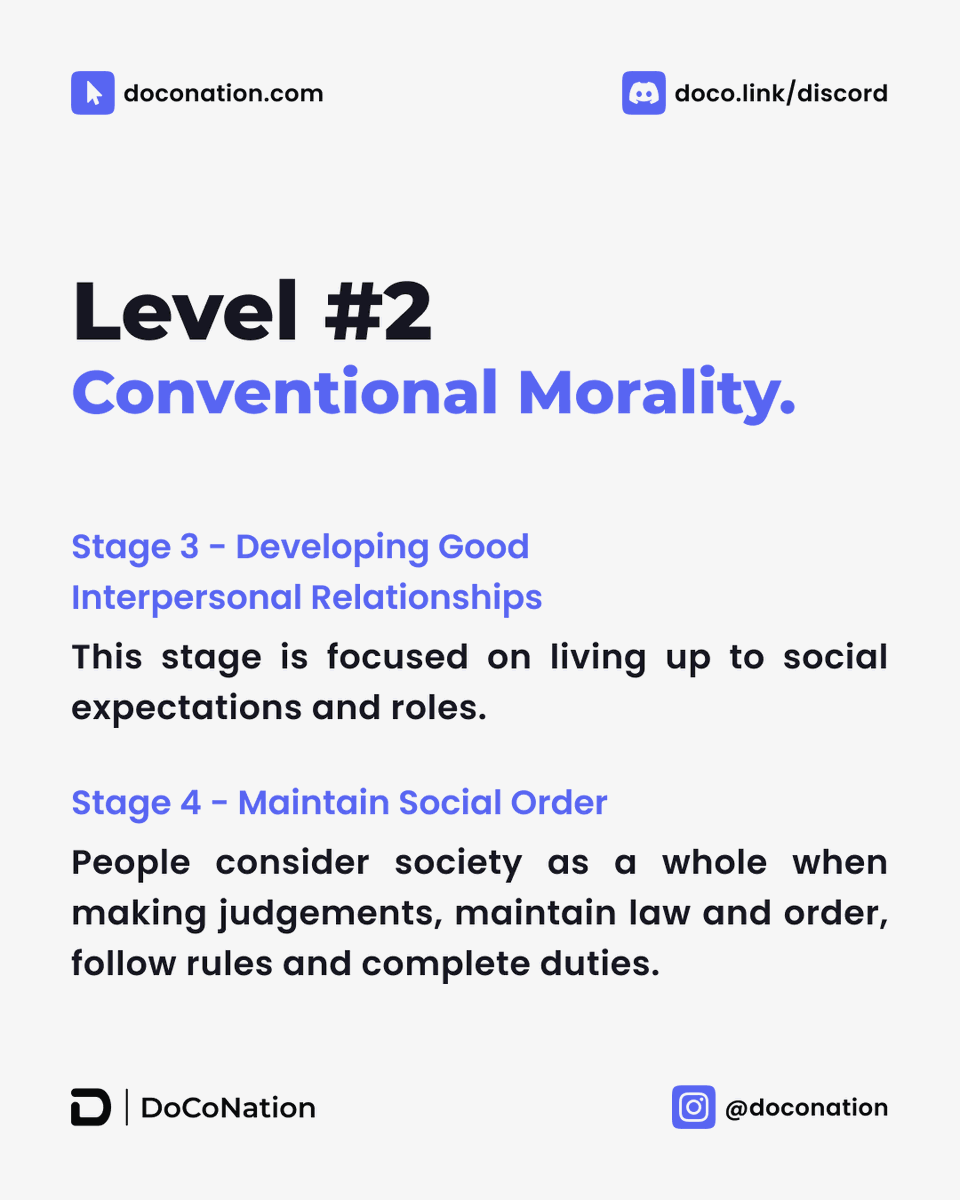 doconation.com

doco.link/discord

Level #2
Conventional Morality.

Stage 3 - Developing Good Interpersonal Relationships

This stage is focused on living up to social expectations and roles.

Stage 4 - Maintain Social Order

People consider society as a whole when making judgements, maintain law and order, follow rules and complete duties.

DoCoNation

@doconation